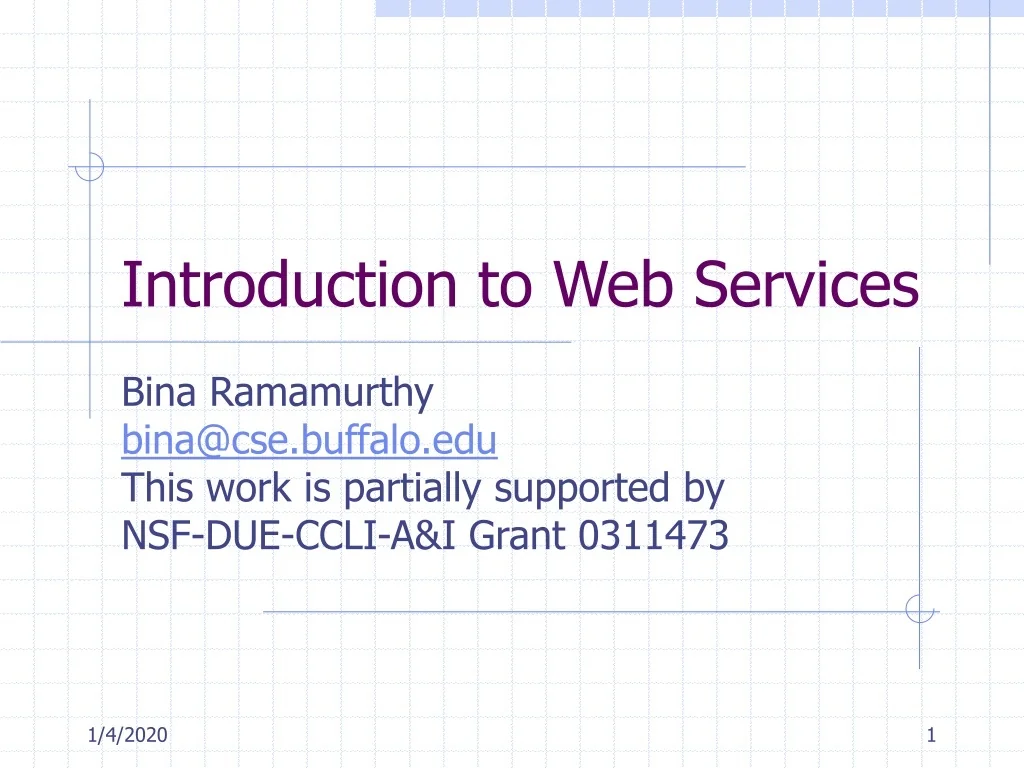 Introduction to Web Services

Bina Ramamurthy
bina@cse.buffalo.edu
This work is partially supported by NSF-DUE-CCLI-A&I Grant 0311473

1/4/2020

1